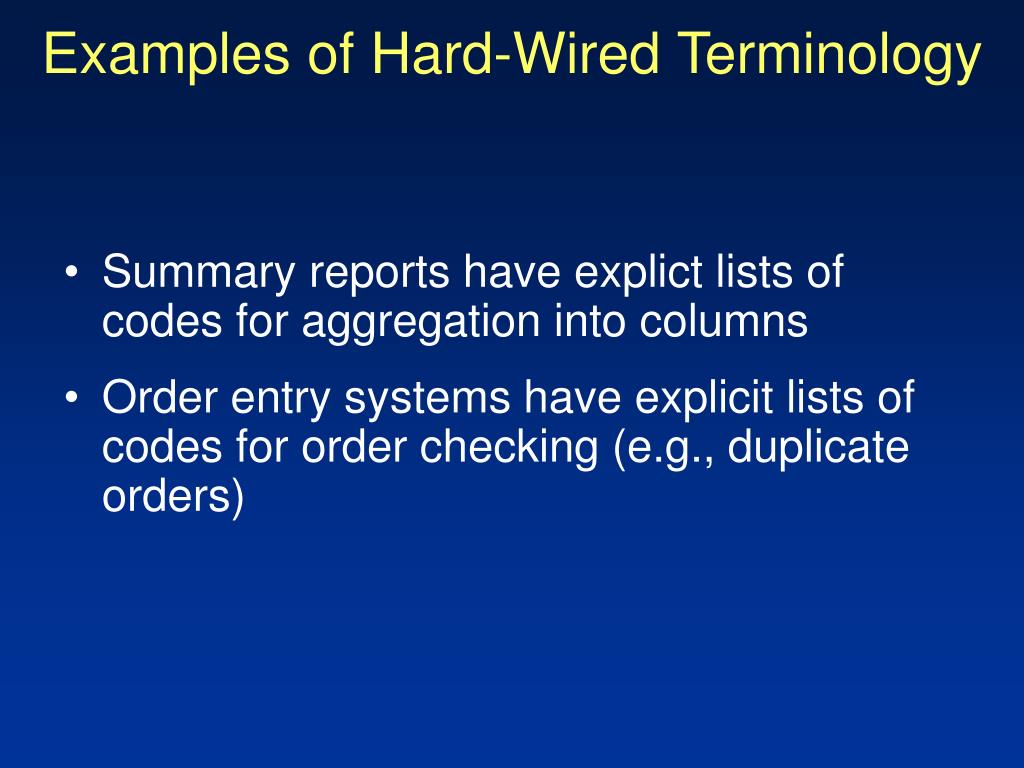 Examples of Hard-Wired Terminology

• Summary reports have explict lists of codes for aggregation into columns
• Order entry systems have explicit lists of codes for order checking (e.g., duplicate orders)